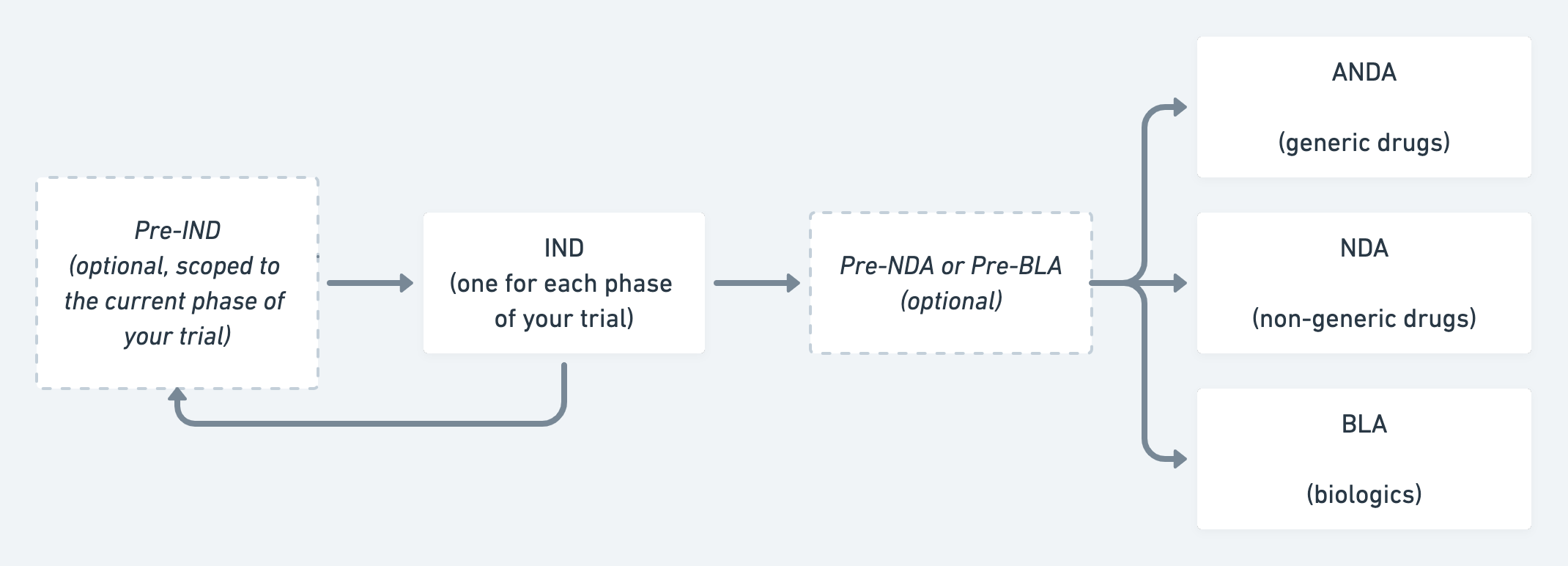 Pre-IND
(optional, scoped to the current phase of your trial)

IND
(one for each phase of your trial)

Pre-NDA or Pre-BLA
(optional)

ANDA

(generic drugs)

NDA

(non-generic drugs)

BLA

(biologics)